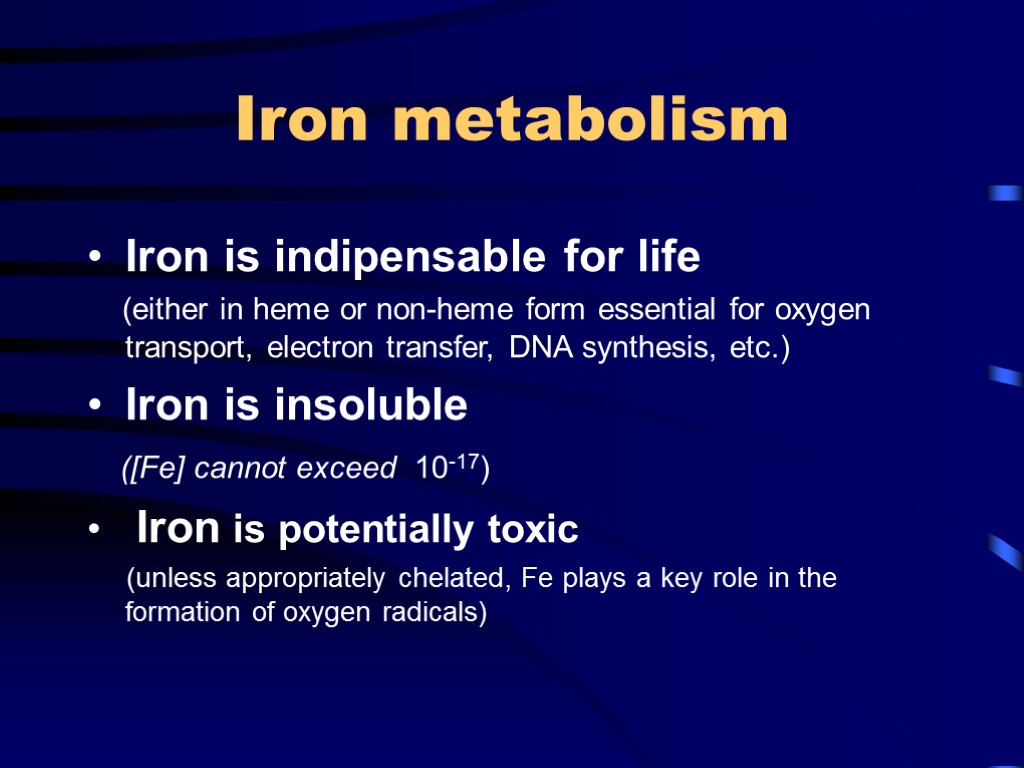 Iron metabolism

• Iron is indipensable for life

(either in heme or non-heme form essential for oxygen transport, electron transfer, DNA synthesis, etc.)

• Iron is insoluble

([Fe] cannot exceed $10^{-17}$)

• Iron is potentially toxic

(unless appropriately chelated, Fe plays a key role in the formation of oxygen radicals)